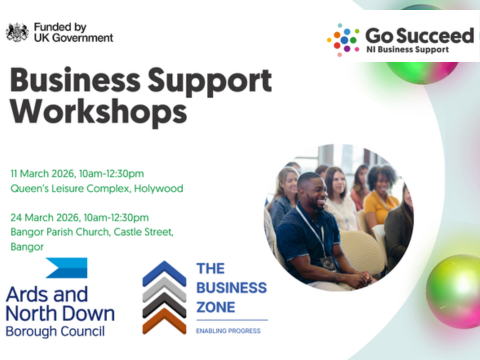 Funded by UK Government

Go Succeed
NI Business Support

Business Support Workshops

11 March 2026, 10am-12:30pm
Queen's Leisure Complex, Holywood

24 March 2026, 10am-12:30pm
Bangor Parish Church, Castle Street, Bangor

Ards and North Down Borough Council

THE BUSINESS ZONE
ENABLING PROGRESS